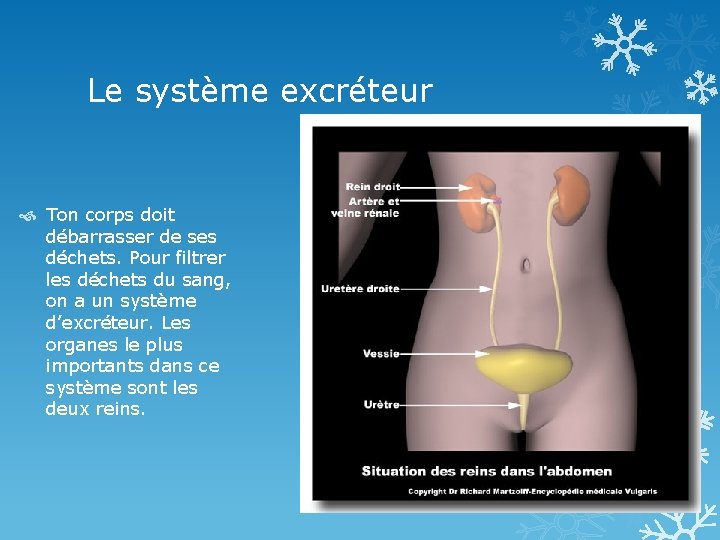 Le système excréteur

Ton corps doit débarrasser de ses déchets. Pour filtrer les déchets du sang, on a un système d'excréteur. Les organes le plus importants dans ce système sont les deux reins.

Rein droit
Artère et veine rénale
Uretère droite
Vessie
Urètre

Situation des reins dans l'abdomen
Copyright Dr Richard Martzolff-Encyclopédie médicale Vulgaris